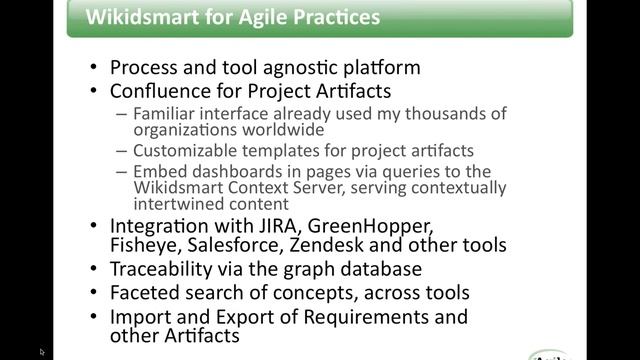 Wikidsmart for Agile Practices

• Process and tool agnostic platform
• Confluence for Project Artifacts
– Familiar interface already used my thousands of organizations worldwide
– Customizable templates for project artifacts
– Embed dashboards in pages via queries to the Wikidsmart Context Server, serving contextually intertwined content
• Integration with JIRA, GreenHopper, Fisheye, Salesforce, Zendesk and other tools
• Traceability via the graph database
• Faceted search of concepts, across tools
• Import and Export of Requirements and other Artifacts